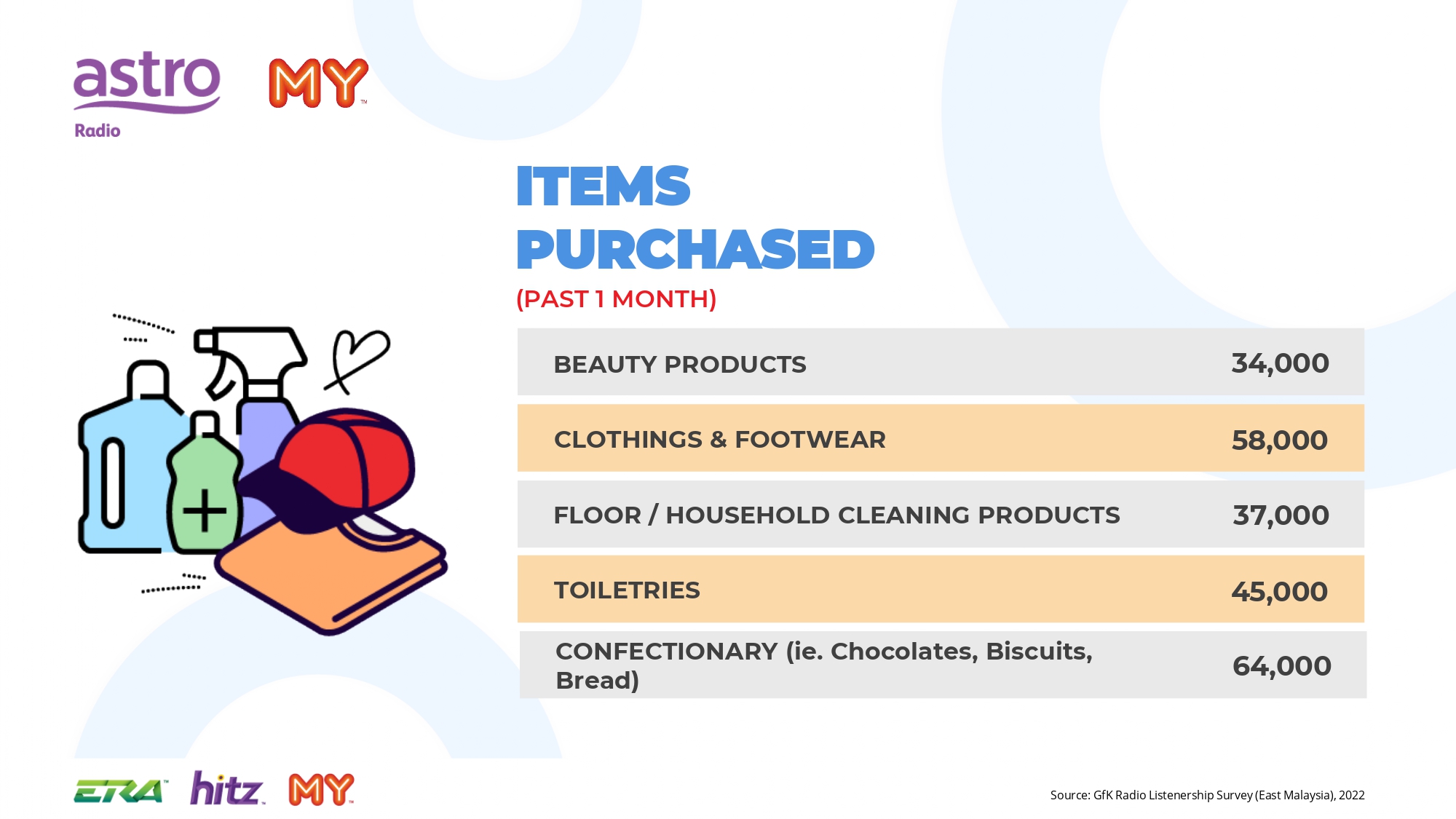 astro Radio

MY

ITEMS PURCHASED

(PAST 1 MONTH)

| | |
|---|---|
| BEAUTY PRODUCTS | 34,000 |
| CLOTHINGS & FOOTWEAR | 58,000 |
| FLOOR / HOUSEHOLD CLEANING PRODUCTS | 37,000 |
| TOILETRIES | 45,000 |
| CONFECTIONARY (ie. Chocolates, Biscuits, Bread) | 64,000 |

ERA hitz MY

Source: GfK Radio Listenership Survey (East Malaysia), 2022